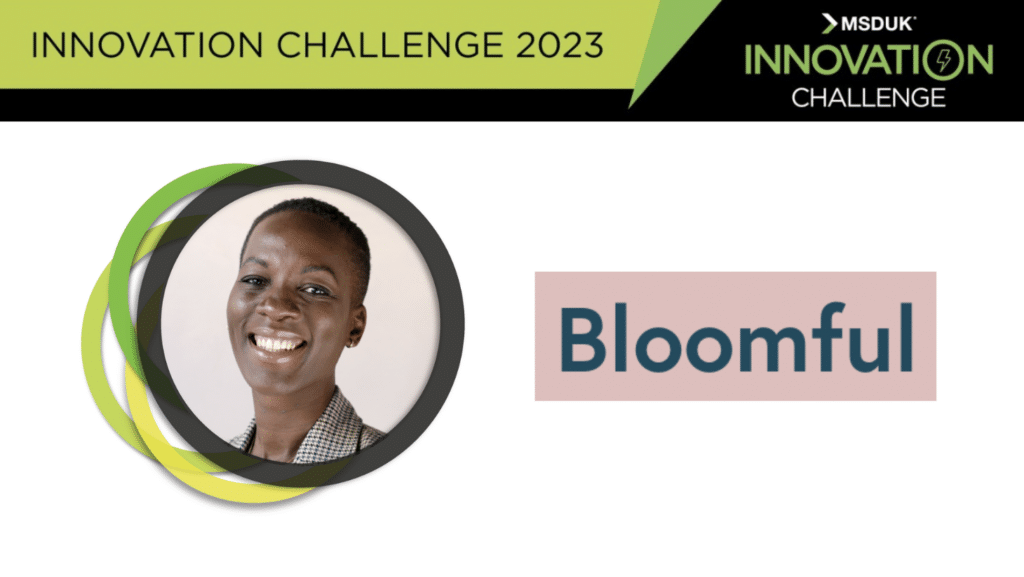 INNOVATION CHALLENGE 2023

MSDUK

INNOVATION

CHALLENGE

Bloomful